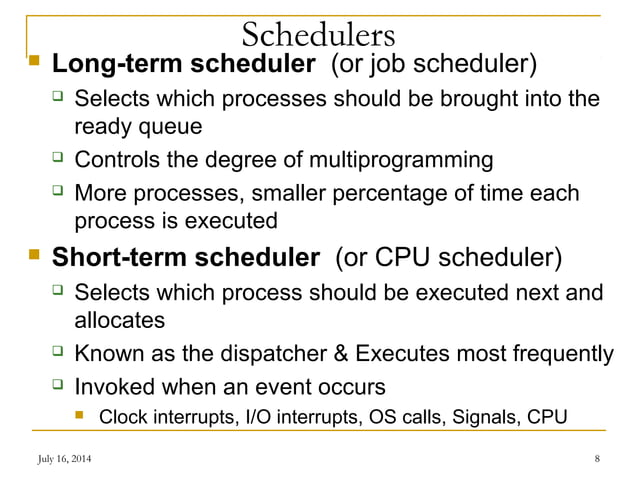 Schedulers

Long-term scheduler (or job scheduler)

Selects which processes should be brought into the ready queue

Controls the degree of multiprogramming

More processes, smaller percentage of time each process is executed

Short-term scheduler (or CPU scheduler)

Selects which process should be executed next and allocates

Known as the dispatcher & Executes most frequently

Invoked when an event occurs

Clock interrupts, I/O interrupts, OS calls, Signals, CPU

July 16, 2014

8